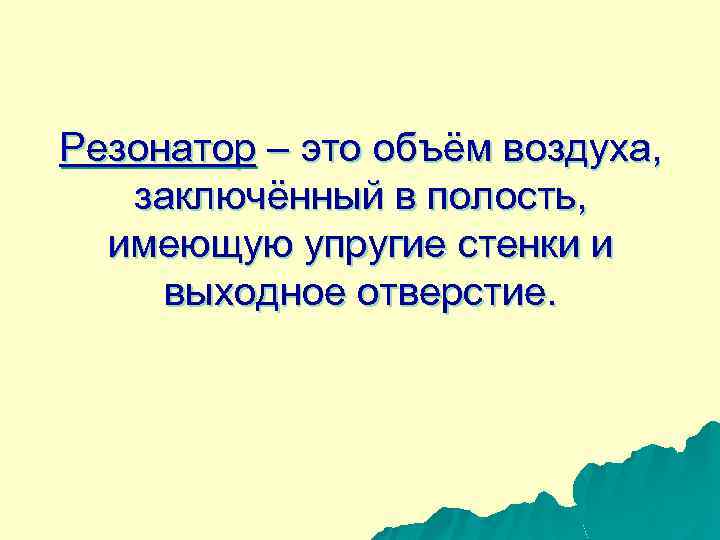 Резонатор – это объём воздуха, заключённый в полость, имеющую упругие стенки и выходное отверстие.